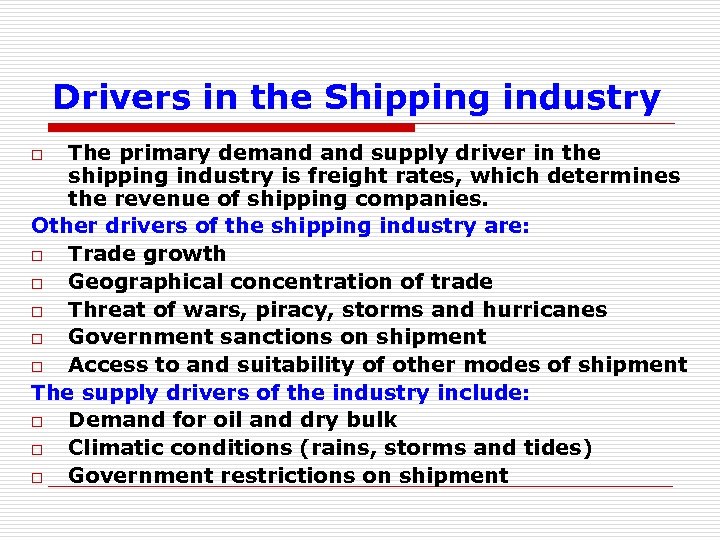 Drivers in the Shipping industry

□ The primary demand and supply driver in the shipping industry is freight rates, which determines the revenue of shipping companies.

Other drivers of the shipping industry are:

□ Trade growth
□ Geographical concentration of trade
□ Threat of wars, piracy, storms and hurricanes
□ Government sanctions on shipment
□ Access to and suitability of other modes of shipment

The supply drivers of the industry include:

□ Demand for oil and dry bulk
□ Climatic conditions (rains, storms and tides)
□ Government restrictions on shipment